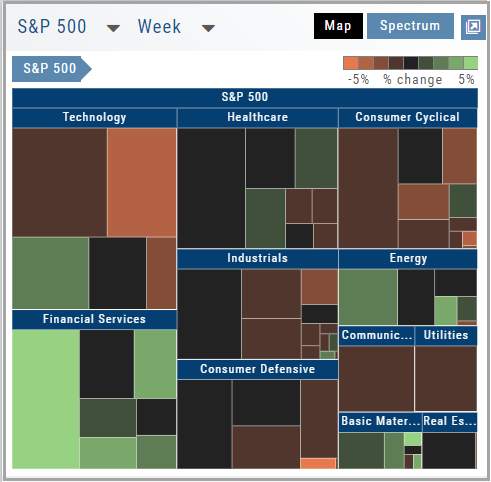 S&P 500 Week Map Spectrum

S&P 500

-5% % change 5%

S&P 500

Technology

Healthcare

Consumer Cyclical

Industrials

Energy

Financial Services

Communic...

Utilities

Consumer Defensive

Basic Mater...

Real Es...